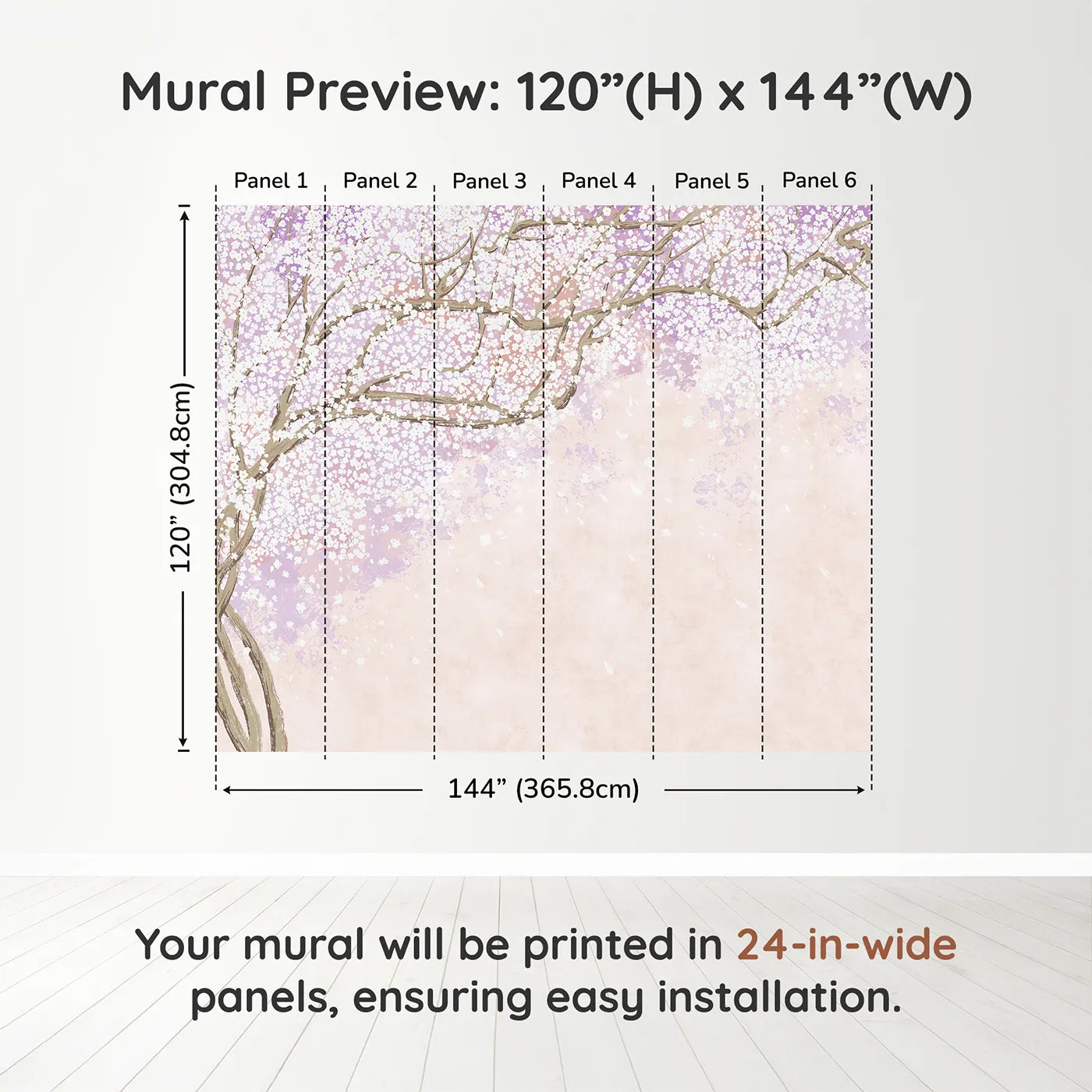 Mural Preview: 120”(H) x 144”(W)

Panel 1 Panel 2 Panel 3 Panel 4 Panel 5 Panel 6

120” (304.8cm)

144” (365.8cm)

Your mural will be printed in 24-in-wide panels, ensuring easy installation.